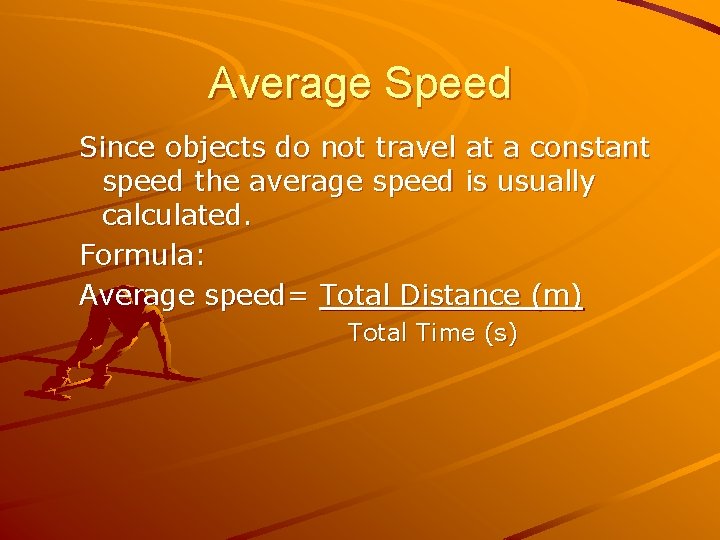 Average Speed

Since objects do not travel at a constant speed the average speed is usually calculated.

Formula:

Average speed= $\frac{\text{Total Distance (m)}}{\text{Total Time (s)}}$